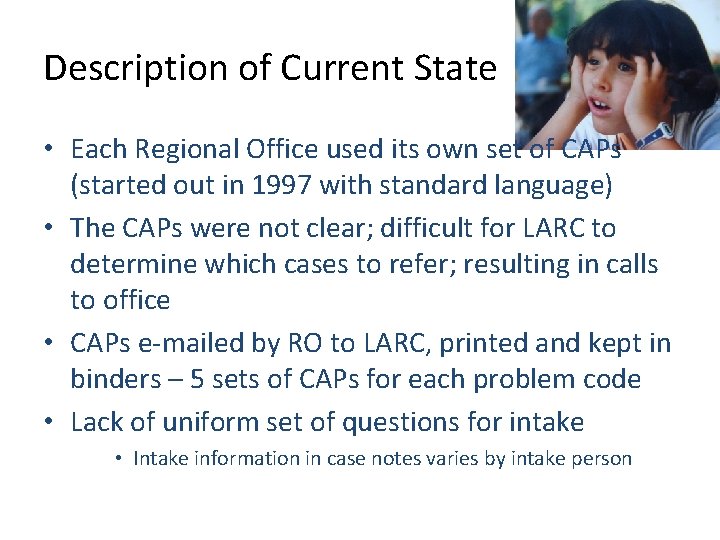 Description of Current State

• Each Regional Office used its own set of CAPs (started out in 1997 with standard language)

• The CAPs were not clear; difficult for LARC to determine which cases to refer; resulting in calls to office

• CAPs e-mailed by RO to LARC, printed and kept in binders – 5 sets of CAPs for each problem code

• Lack of uniform set of questions for intake

• Intake information in case notes varies by intake person